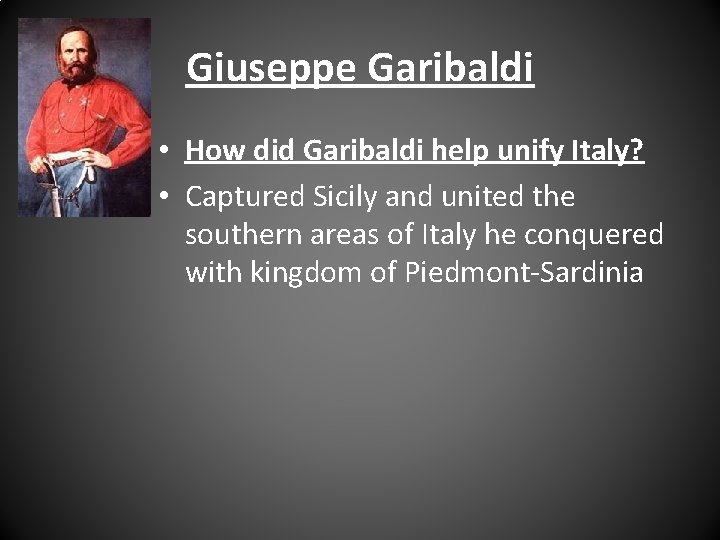 Giuseppe Garibaldi

• How did Garibaldi help unify Italy?
• Captured Sicily and united the southern areas of Italy he conquered with kingdom of Piedmont-Sardinia